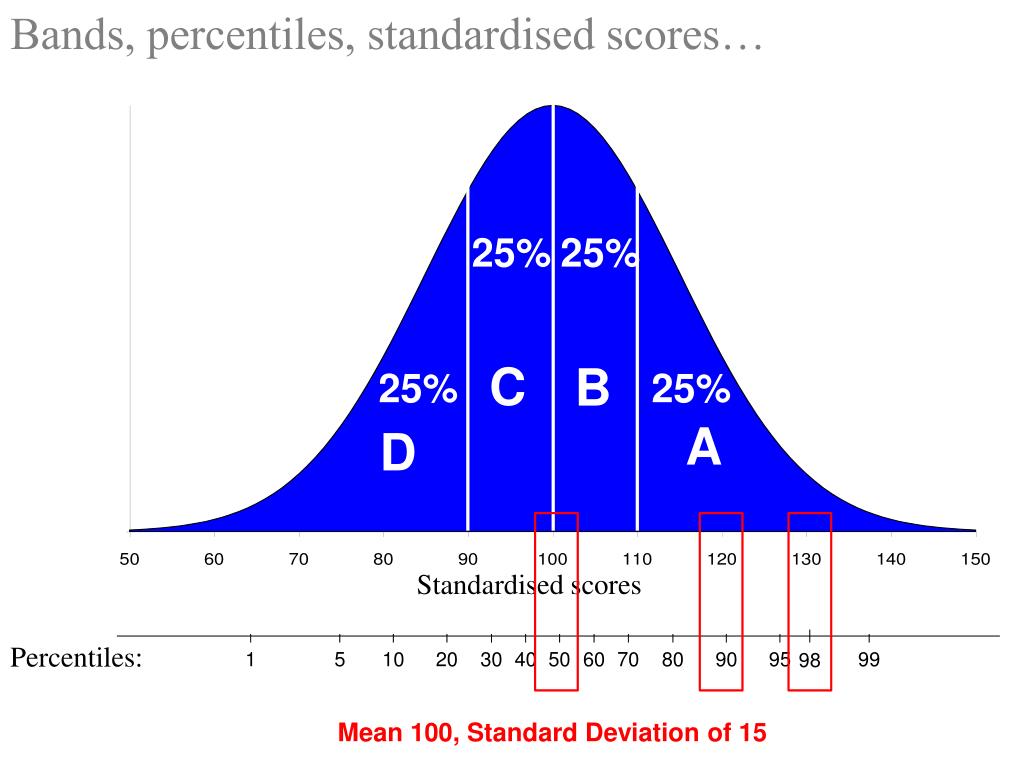 Bands, percentiles, standardised scores…

25% 25%

25% C B 25%

D A

50 60 70 80 90 100 110 120 130 140 150

Standardised scores

Percentiles: 1 5 10 20 30 40 50 60 70 80 90 95 98 99

Mean 100, Standard Deviation of 15